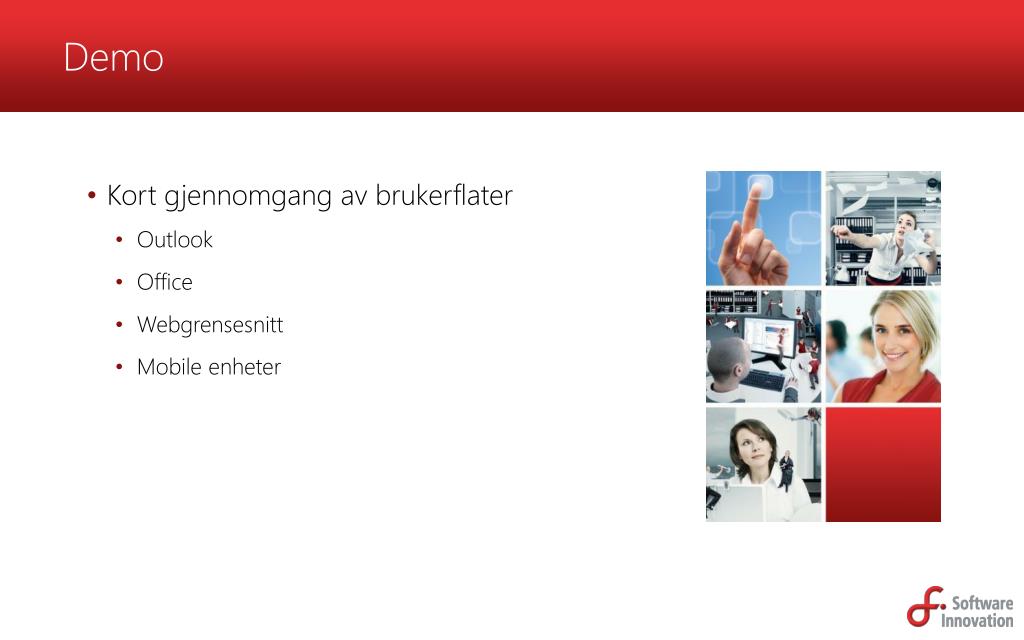 Demo

• Kort gjennomgang av brukerflater
  • Outlook
  • Office
  • Webgrensesnitt
  • Mobile enheter

Software Innovation